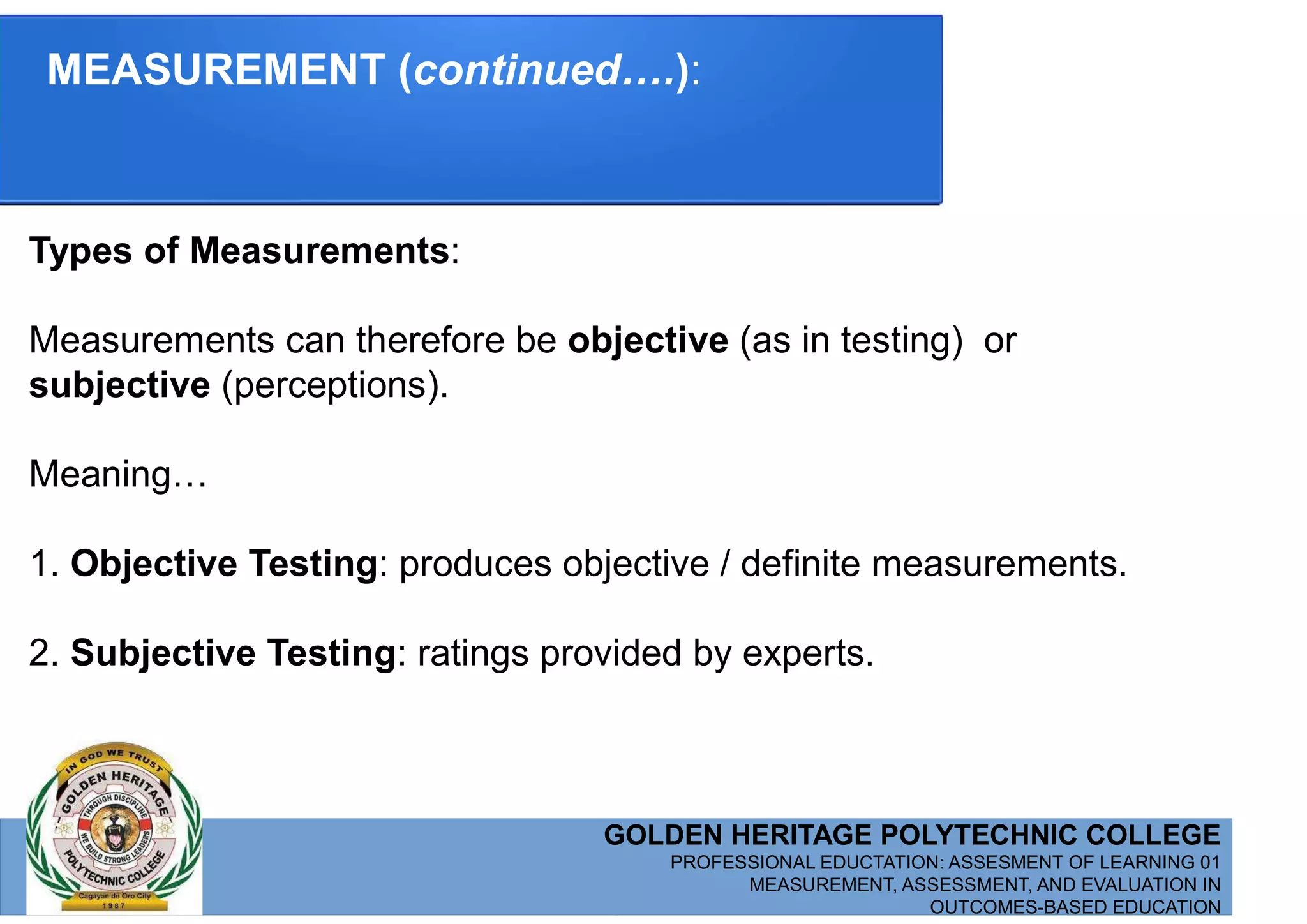 MEASUREMENT (continued….):

Types of Measurements:

Measurements can therefore be objective (as in testing) or subjective (perceptions).

Meaning…

1. Objective Testing: produces objective / definite measurements.

2. Subjective Testing: ratings provided by experts.

IN GOD WE TRUST
GOLDEN HERITAGE
THROUGH DISCIPLINE
WE BUILD STRONG LEADERS
POLYTECHNIC COLLEGE
Cagayan de Oro City
1987

GOLDEN HERITAGE POLYTECHNIC COLLEGE
PROFESSIONAL EDUCTATION: ASSESMENT OF LEARNING 01
MEASUREMENT, ASSESSMENT, AND EVALUATION IN OUTCOMES-BASED EDUCATION